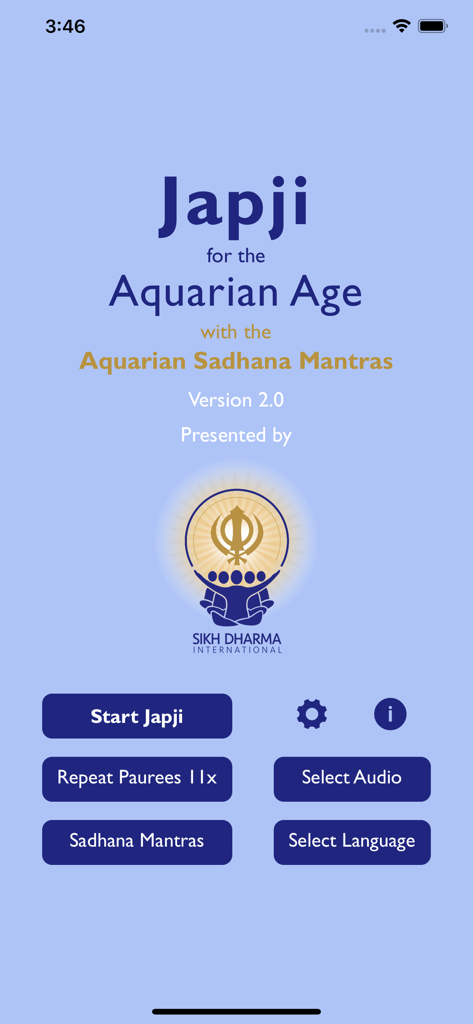 3:46

Japji
for the
Aquarian Age
with the
Aquarian Sadhana Mantras
Version 2.0
Presented by

SIKH DHARMA
INTERNATIONAL

Start Japji
i
Repeat Paurees 11x
Select Audio
Sadhana Mantras
Select Language